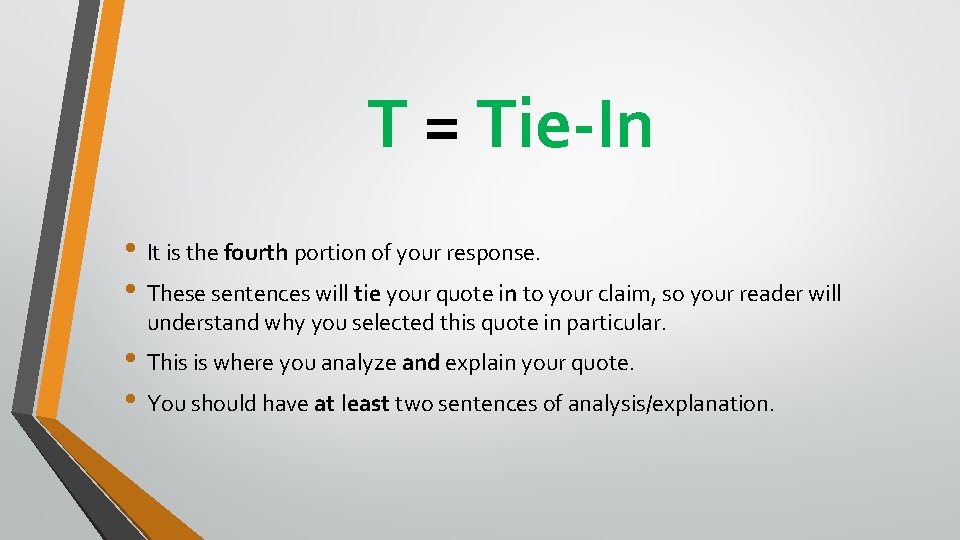 T = Tie-In

• It is the fourth portion of your response.
• These sentences will tie your quote in to your claim, so your reader will understand why you selected this quote in particular.
• This is where you analyze and explain your quote.
• You should have at least two sentences of analysis/explanation.